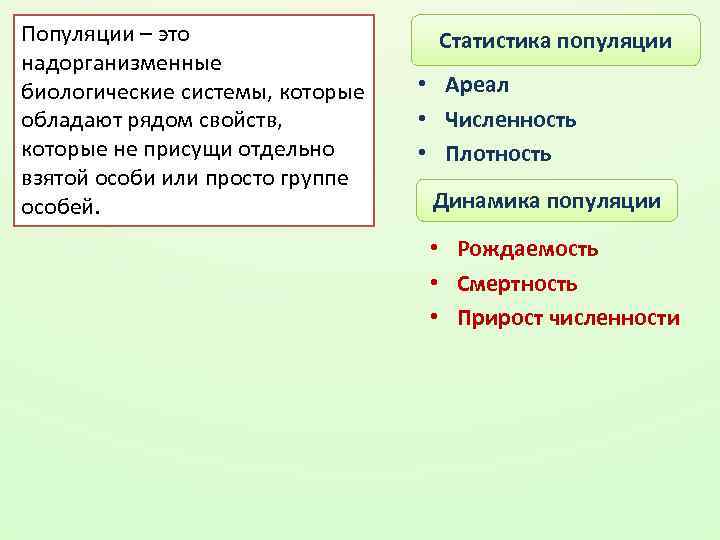 Популяции – это надорганизменные биологические системы, которые обладают рядом свойств, которые не присущи отдельно взятой особи или просто группе особей.

Статистика популяции

• Ареал
• Численность
• Плотность

Динамика популяции

• Рождаемость
• Смертность
• Прирост численности